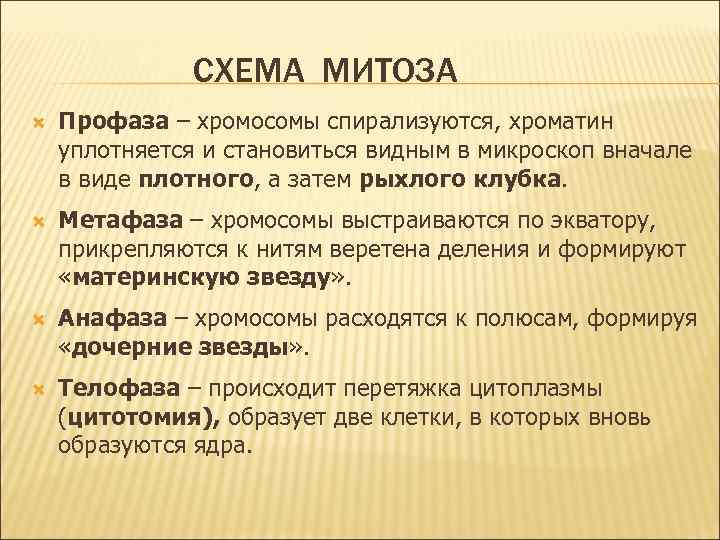 СХЕМА МИТОЗА

Профаза – хромосомы спирализуются, хроматин уплотняется и становиться видным в микроскоп вначале в виде плотного, а затем рыхлого клубка.

Метафаза – хромосомы выстраиваются по экватору, прикрепляются к нитям веретена деления и формируют «материнскую звезду».

Анафаза – хромосомы расходятся к полюсам, формируя «дочерние звезды».

Телофаза – происходит перетяжка цитоплазмы (цитотомия), образует две клетки, в которых вновь образуются ядра.